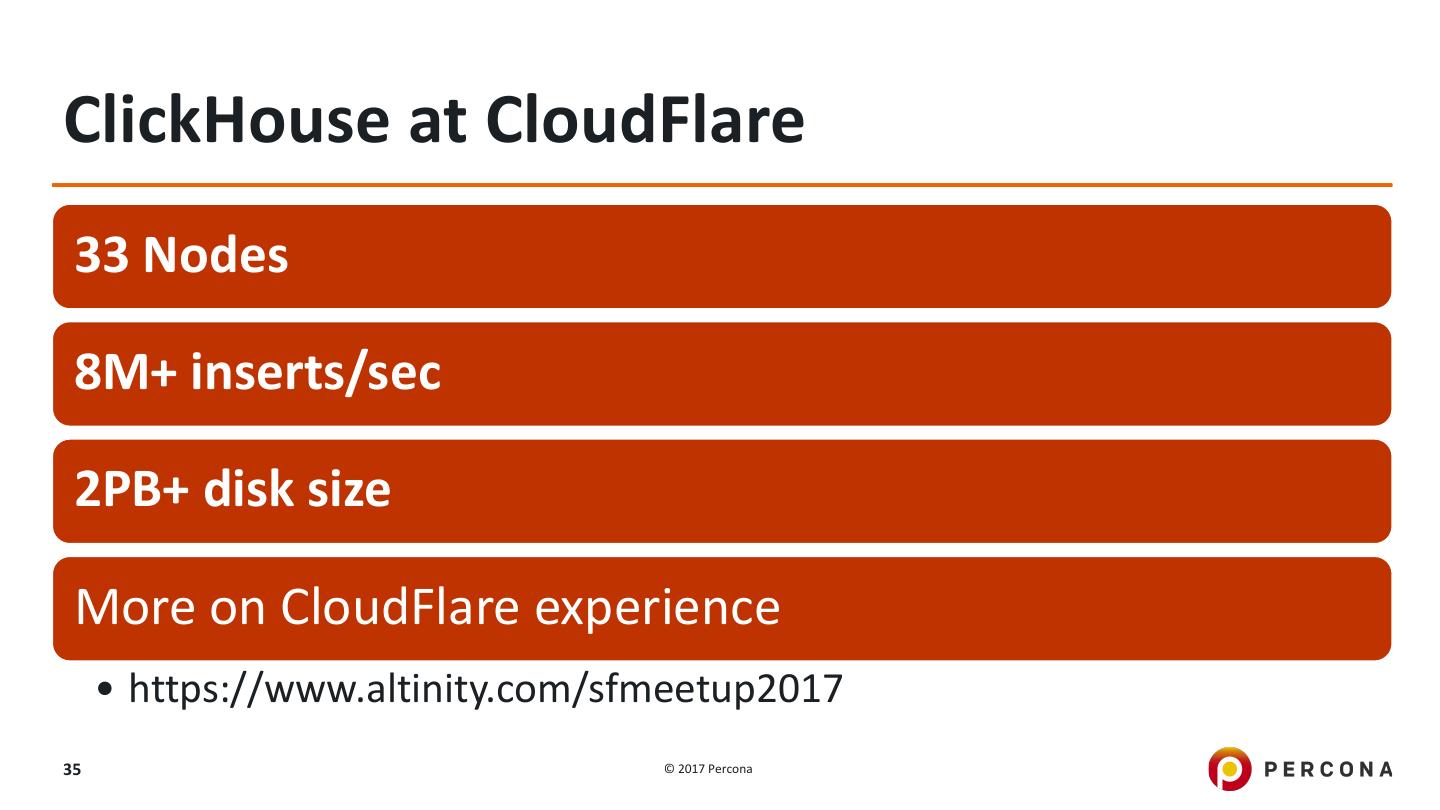 ClickHouse at CloudFlare

33 Nodes

8M+ inserts/sec

2PB+ disk size

More on CloudFlare experience

• https://www.altinity.com/sfmeetup2017

35

© 2017 Percona

PERCONA